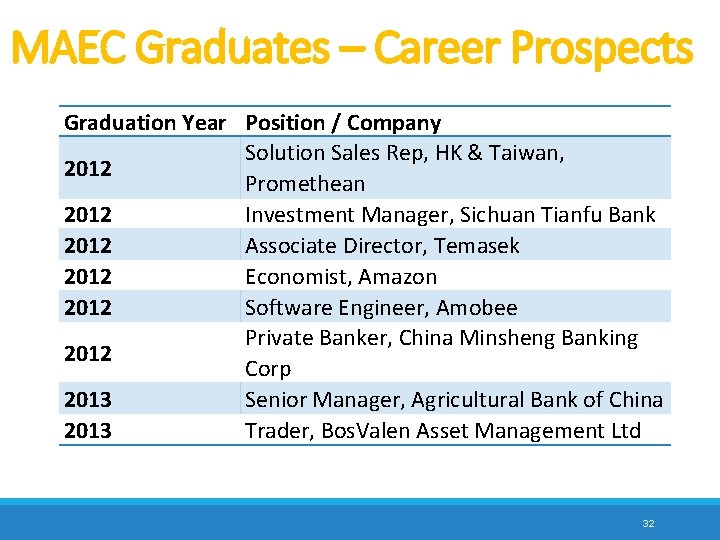 MAEC Graduates – Career Prospects

| Graduation Year | Position / Company |
|---|---|
| 2012 | Solution Sales Rep, HK & Taiwan, Promethean |
| 2012 | Investment Manager, Sichuan Tianfu Bank |
| 2012 | Associate Director, Temasek |
| 2012 | Economist, Amazon |
| 2012 | Software Engineer, Amobee |
| 2012 | Private Banker, China Minsheng Banking Corp |
| 2013 | Senior Manager, Agricultural Bank of China |
| 2013 | Trader, BosValen Asset Management Ltd |

32